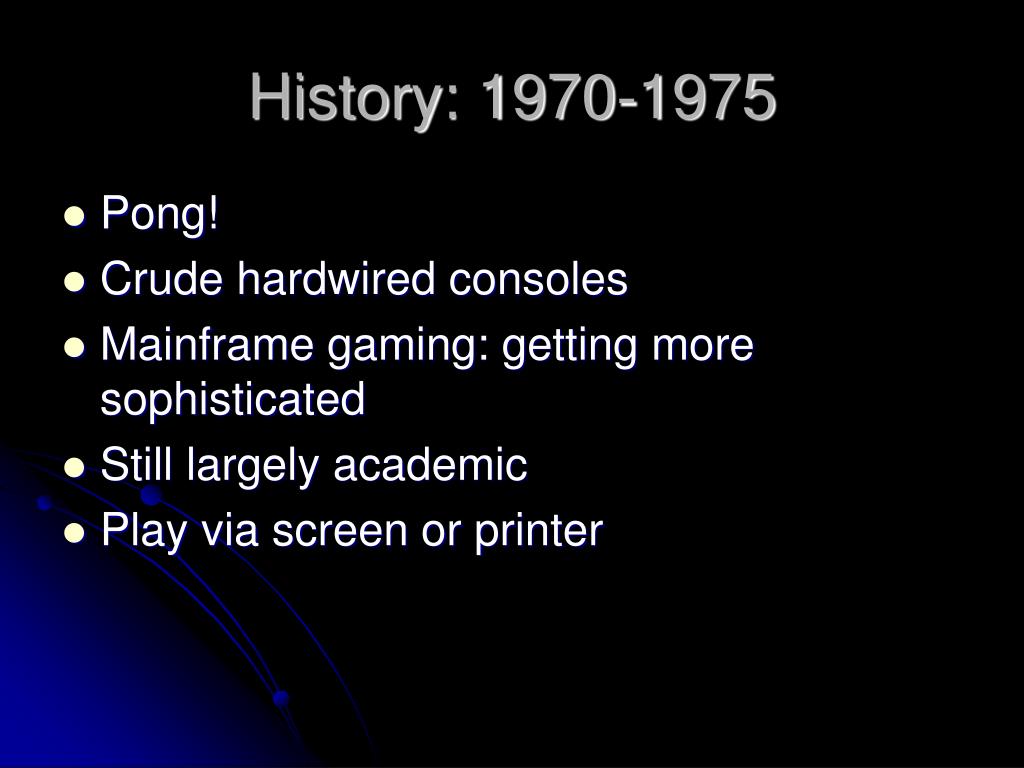 History: 1970-1975

- Pong!
- Crude hardwired consoles
- Mainframe gaming: getting more sophisticated
- Still largely academic
- Play via screen or printer